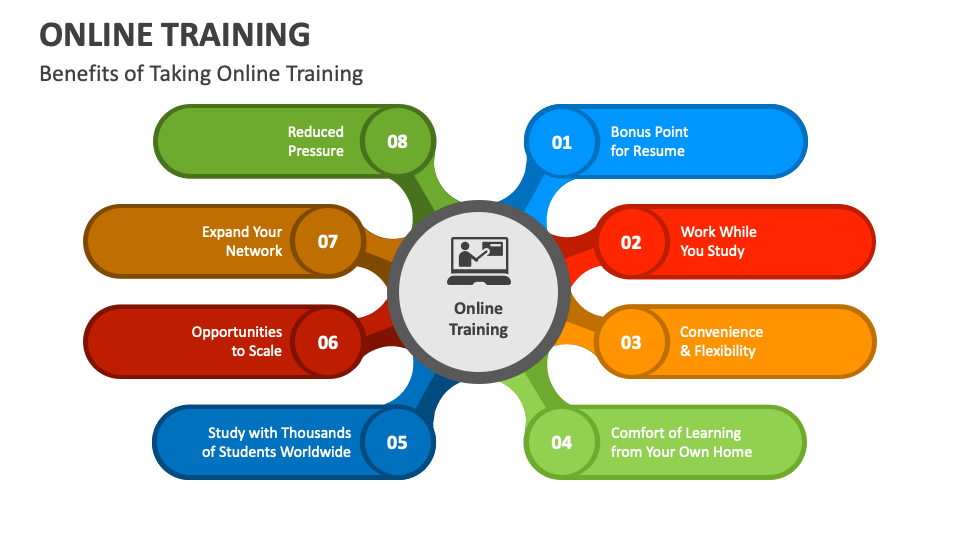 ONLINE TRAINING

Benefits of Taking Online Training

Online Training

01 Bonus Point for Resume

02 Work While You Study

03 Convenience & Flexibility

04 Comfort of Learning from Your Own Home

05 Study with Thousands of Students Worldwide

06 Opportunities to Scale

07 Expand Your Network

08 Reduced Pressure